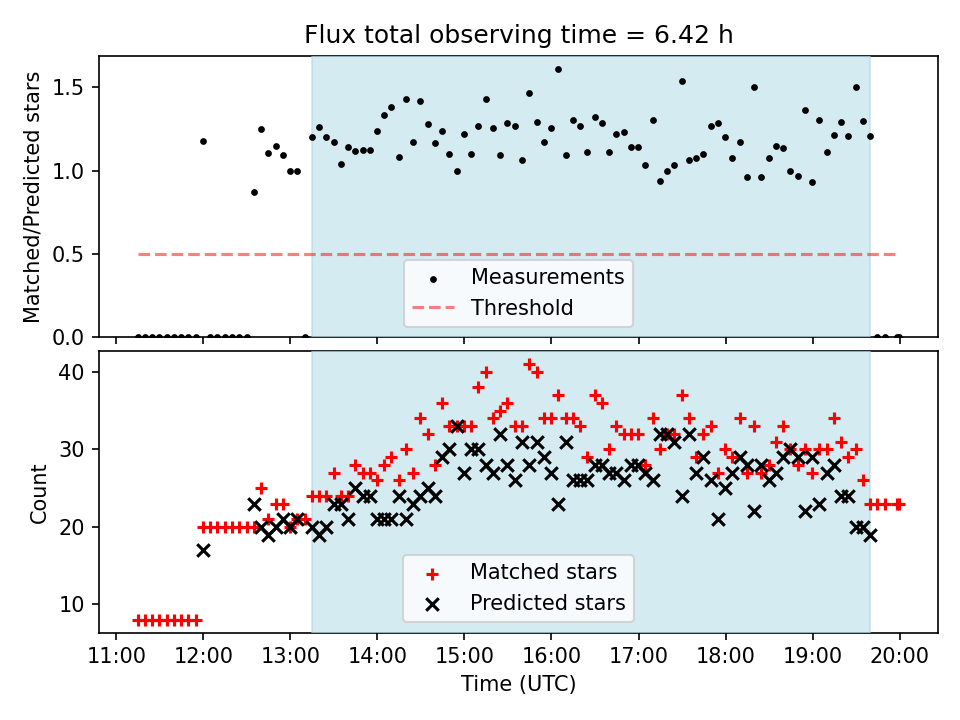 Flux total observing time = 6.42 h

Matched/Predicted stars

1.5
1.0
0.5
0.0

Measurements
Threshold

Count

40
30
20
10

Matched stars
Predicted stars

11:00 12:00 13:00 14:00 15:00 16:00 17:00 18:00 19:00 20:00

Time (UTC)